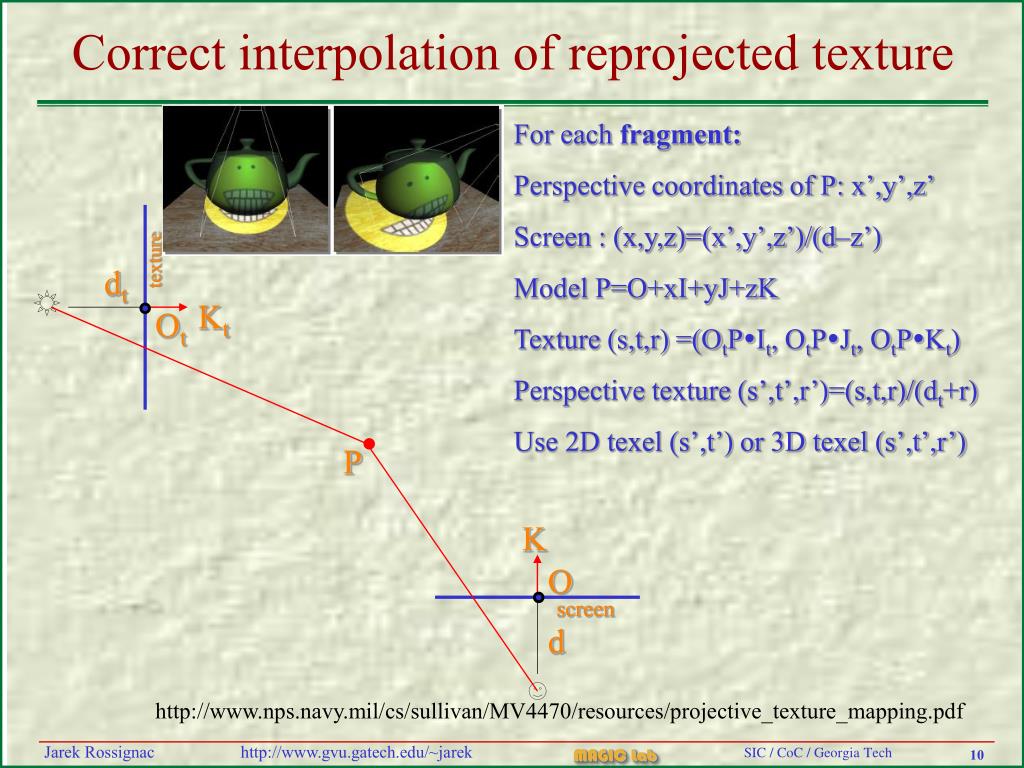 Correct interpolation of reprojected texture

For each **fragment:**

Perspective coordinates of P: x’,y’,z’

Screen : (x,y,z)=(x’,y’,z’)/(d–z’)

Model P=O+xI+yJ+zK

Texture (s,t,r) =($O_t$P•$I_t$, $O_t$P•$J_t$, $O_t$P•$K_t$)

Perspective texture (s’,t’,r’)=(s,t,r)/($d_t$+r)

Use 2D texel (s’,t’) or 3D texel (s’,t’,r’)

texture

$d_t$

$O_t$

$K_t$

P

K

O

screen

d

http://www.nps.navy.mil/cs/sullivan/MV4470/resources/projective_texture_mapping.pdf

Jarek Rossignac http://www.gvu.gatech.edu/~jarek MAGIC Lab SIC / CoC / Georgia Tech 10